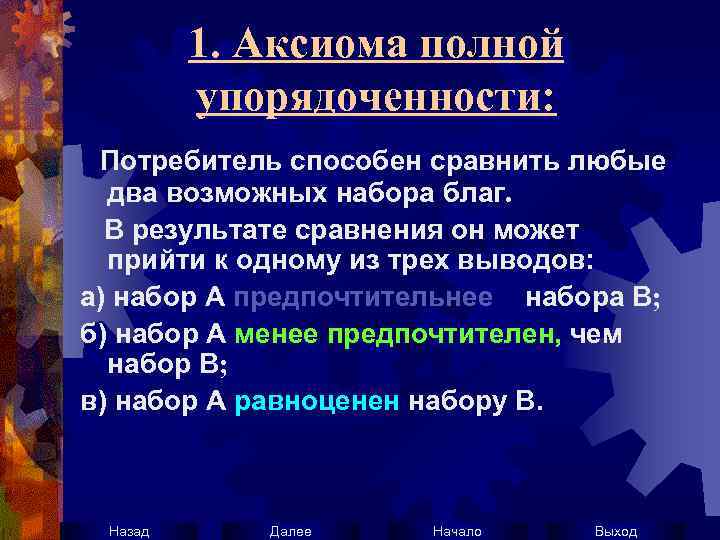 1. Аксиома полной упорядоченности:

Потребитель способен сравнить любые два возможных набора благ.

В результате сравнения он может прийти к одному из трех выводов:

а) набор А предпочтительнее набора В;

б) набор А менее предпочтителен, чем набор В;

в) набор А равноценен набору В.

Назад Далее Начало Выход